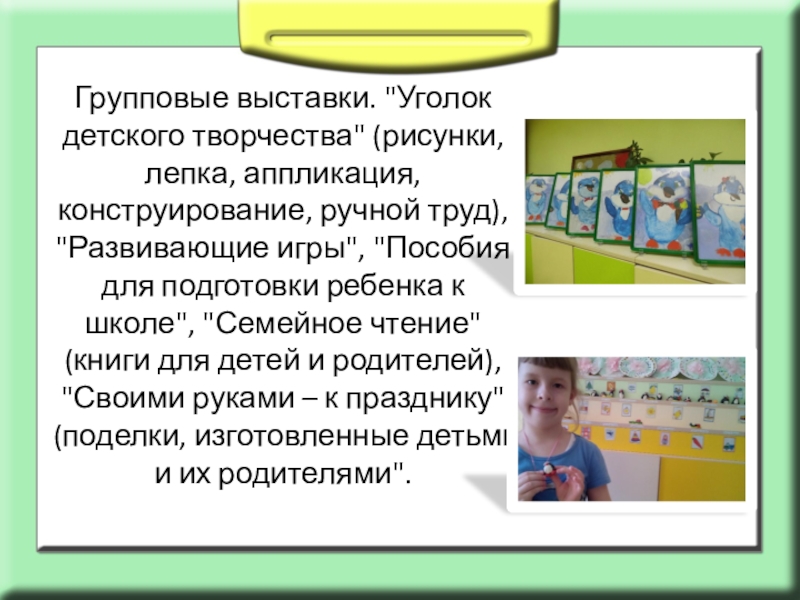 Групповые выставки. "Уголок детского творчества" (рисунки, лепка, аппликация, конструирование, ручной труд), "Развивающие игры", "Пособия для подготовки ребенка к школе", "Семейное чтение" (книги для детей и родителей), "Своими руками – к празднику" (поделки, изготовленные детьми и их родителями".